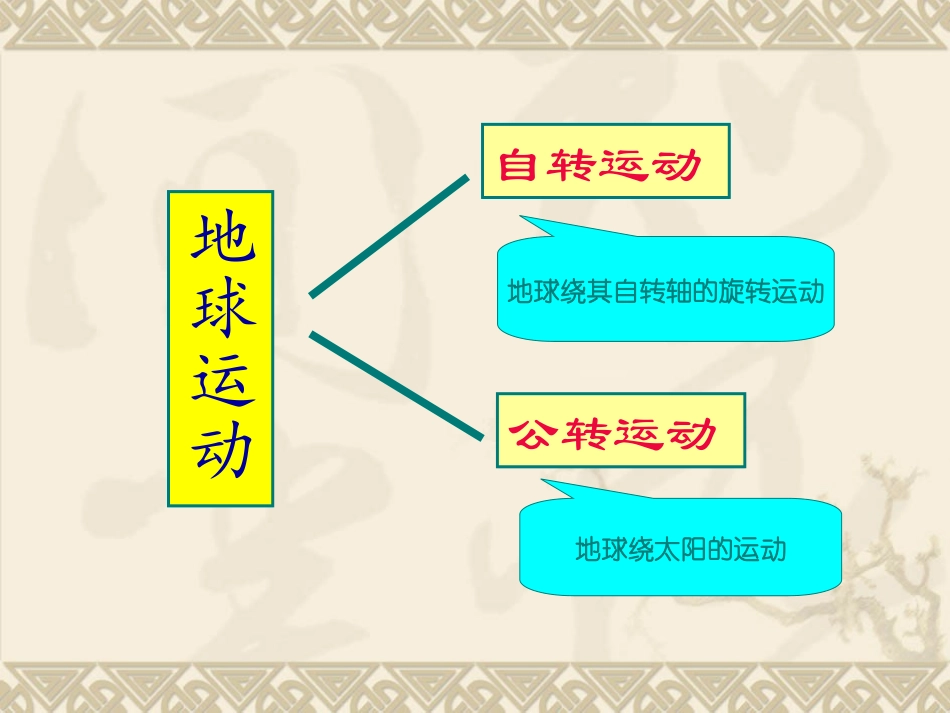 地球运动

自转运动

地球绕其自转轴的旋转运动

公转运动

地球绕太阳的运动